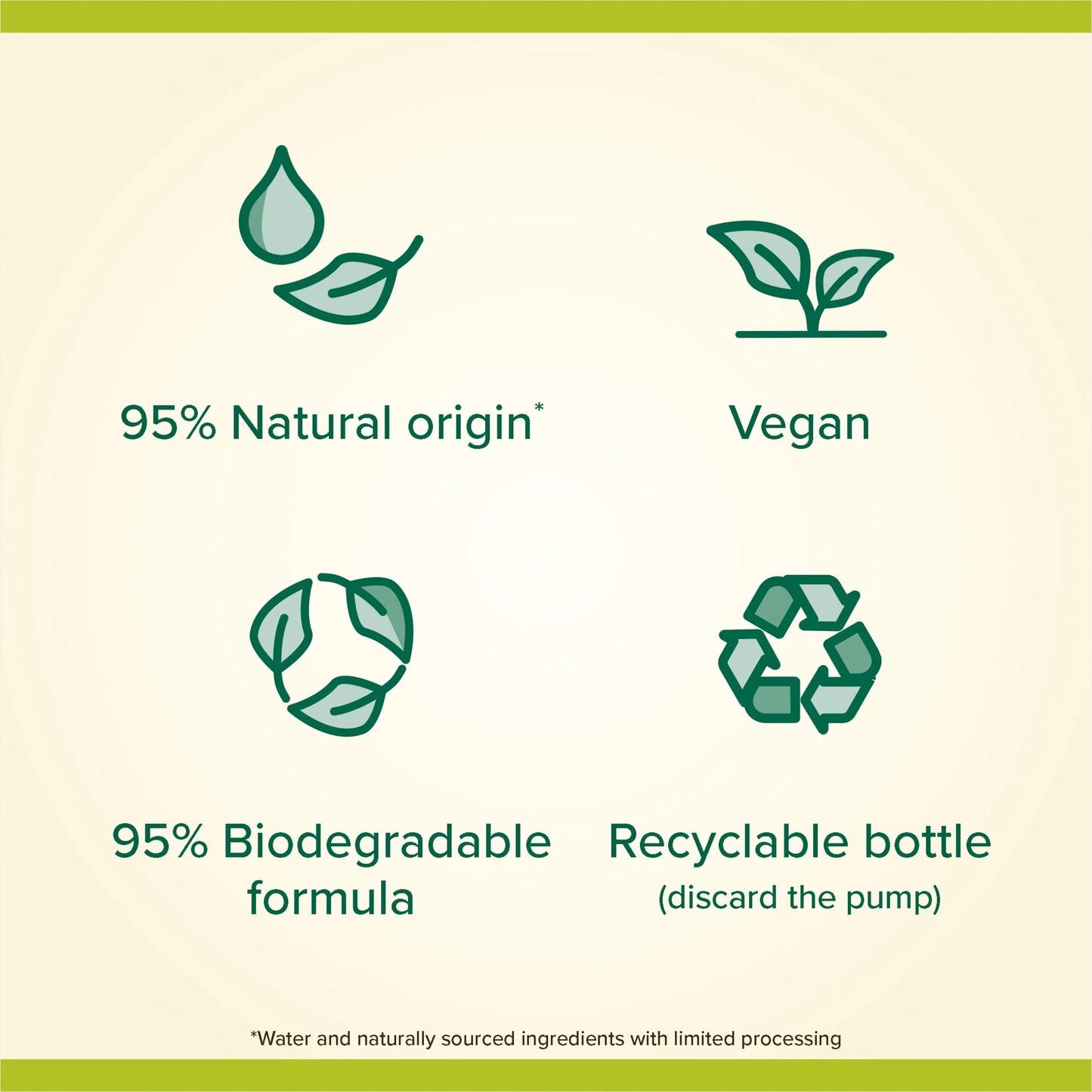 95% Natural origin*

Vegan

95% Biodegradable formula

Recyclable bottle
(discard the pump)

*Water and naturally sourced ingredients with limited processing